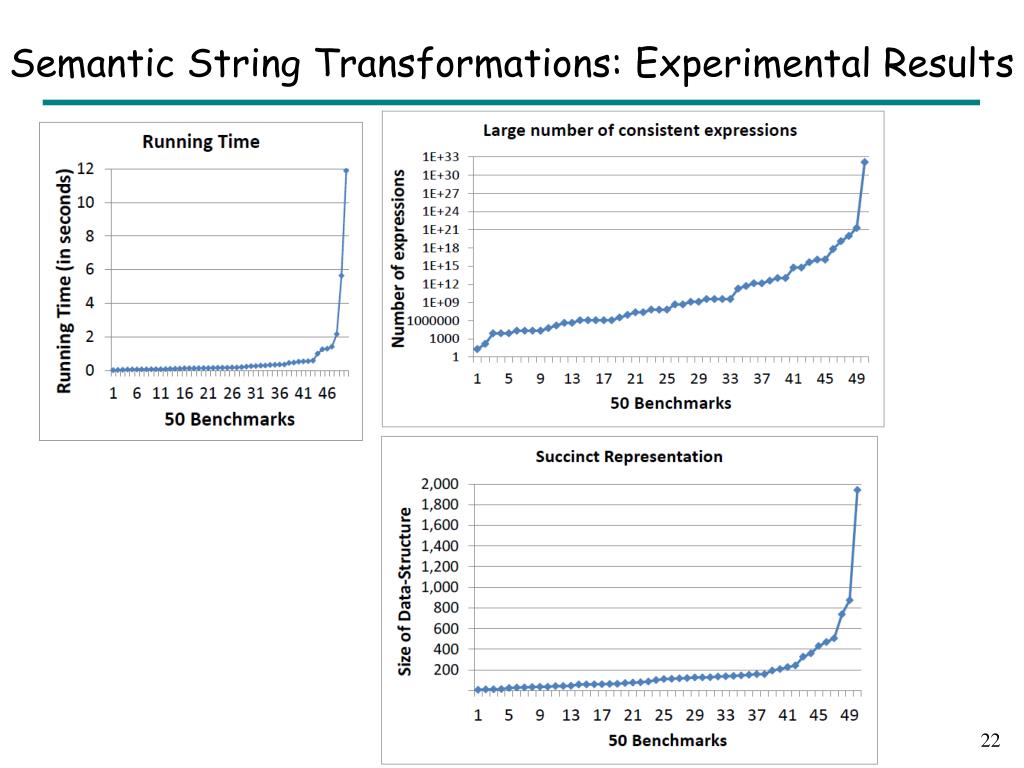 Semantic String Transformations: Experimental Results

Running Time

Running Time (in seconds)

12
10
8
6
4
2
0

1 6 11 16 21 26 31 36 41 46

50 Benchmarks

Large number of consistent expressions

Number of expressions

1E+33
1E+30
1E+27
1E+24
1E+21
1E+18
1E+15
1E+12
1E+09
1000000
1000
1

1 5 9 13 17 21 25 29 33 37 41 45 49

50 Benchmarks

Succinct Representation

Size of Data-Structure

2,000
1,800
1,600
1,400
1,200
1,000
800
600
400
200

1 5 9 13 17 21 25 29 33 37 41 45 49

50 Benchmarks

22